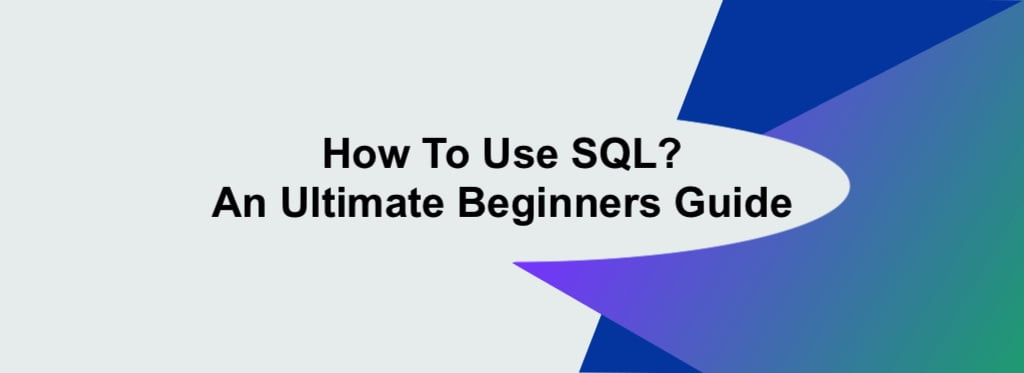 How To Use SQL?
An Ultimate Beginners Guide